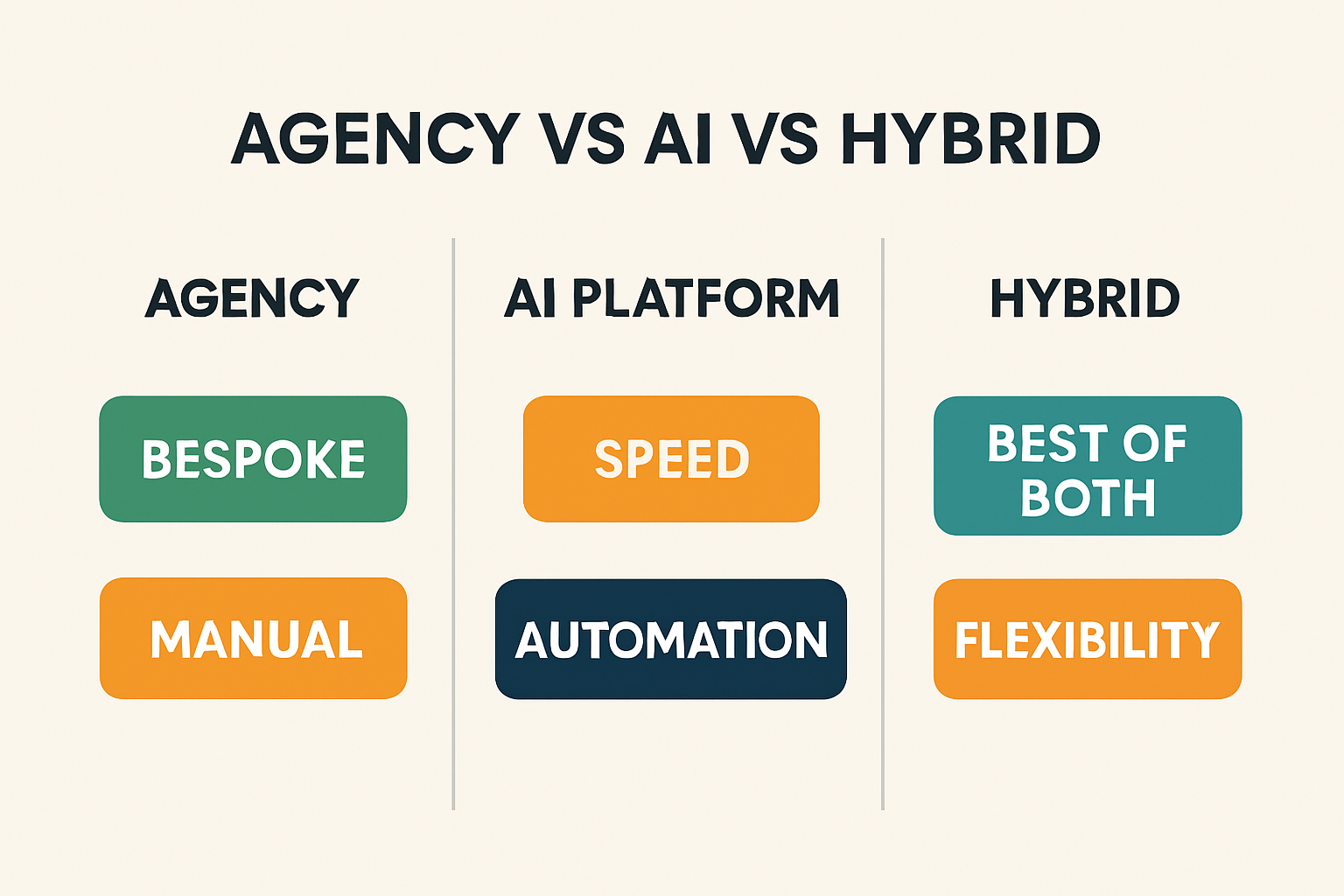 AGENCY VS AI VS HYBRID

AGENCY

BESPOKE

MANUAL

AI PLATFORM

SPEED

AUTOMATION

HYBRID

BEST OF BOTH

FLEXIBILITY